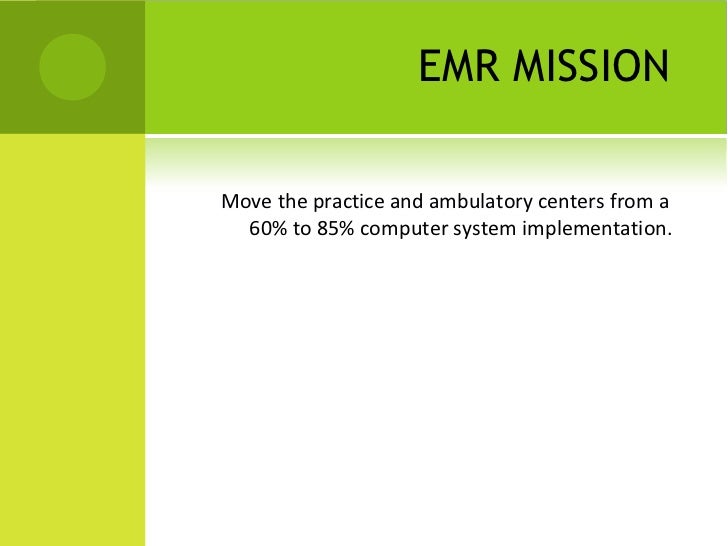 EMR MISSION

Move the practice and ambulatory centers from a 60% to 85% computer system implementation.